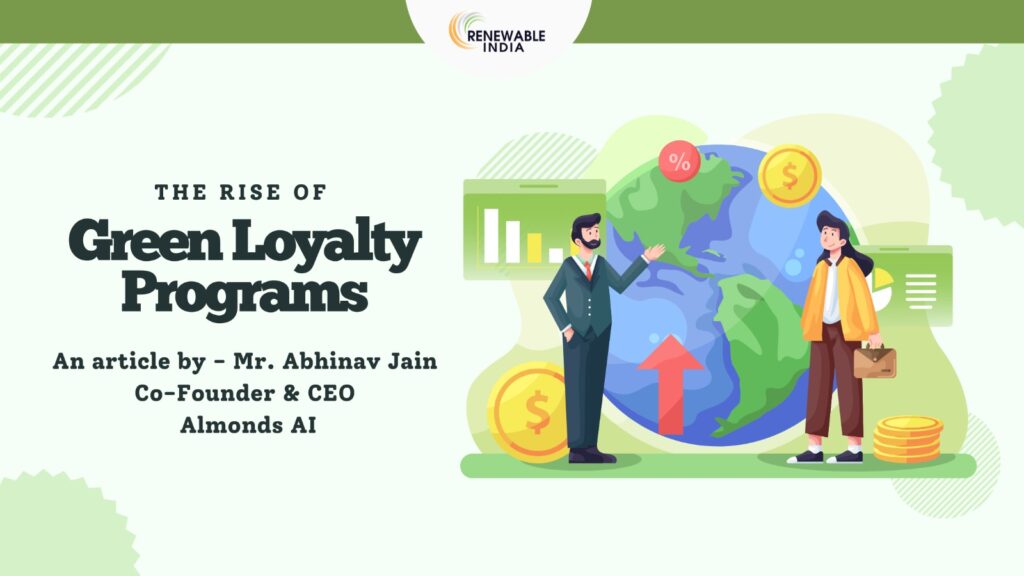 RENEWABLE INDIA

THE RISE OF

Green Loyalty Programs

An article by - Mr. Abhinav Jain
Co-Founder & CEO
Almonds AI

%

$

$